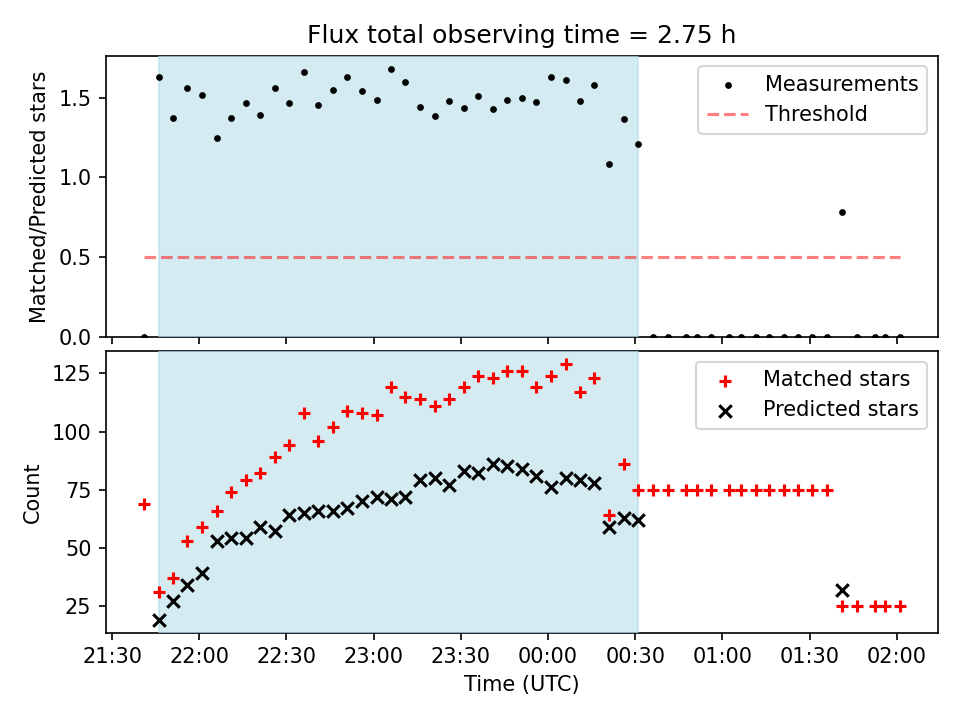 Flux total observing time = 2.75 h

Matched/Predicted stars

1.5
1.0
0.5
0.0

Measurements
Threshold

Count

125
100
75
50
25

Matched stars
Predicted stars

21:30
22:00
22:30
23:00
23:30
00:00
00:30
01:00
01:30
02:00

Time (UTC)